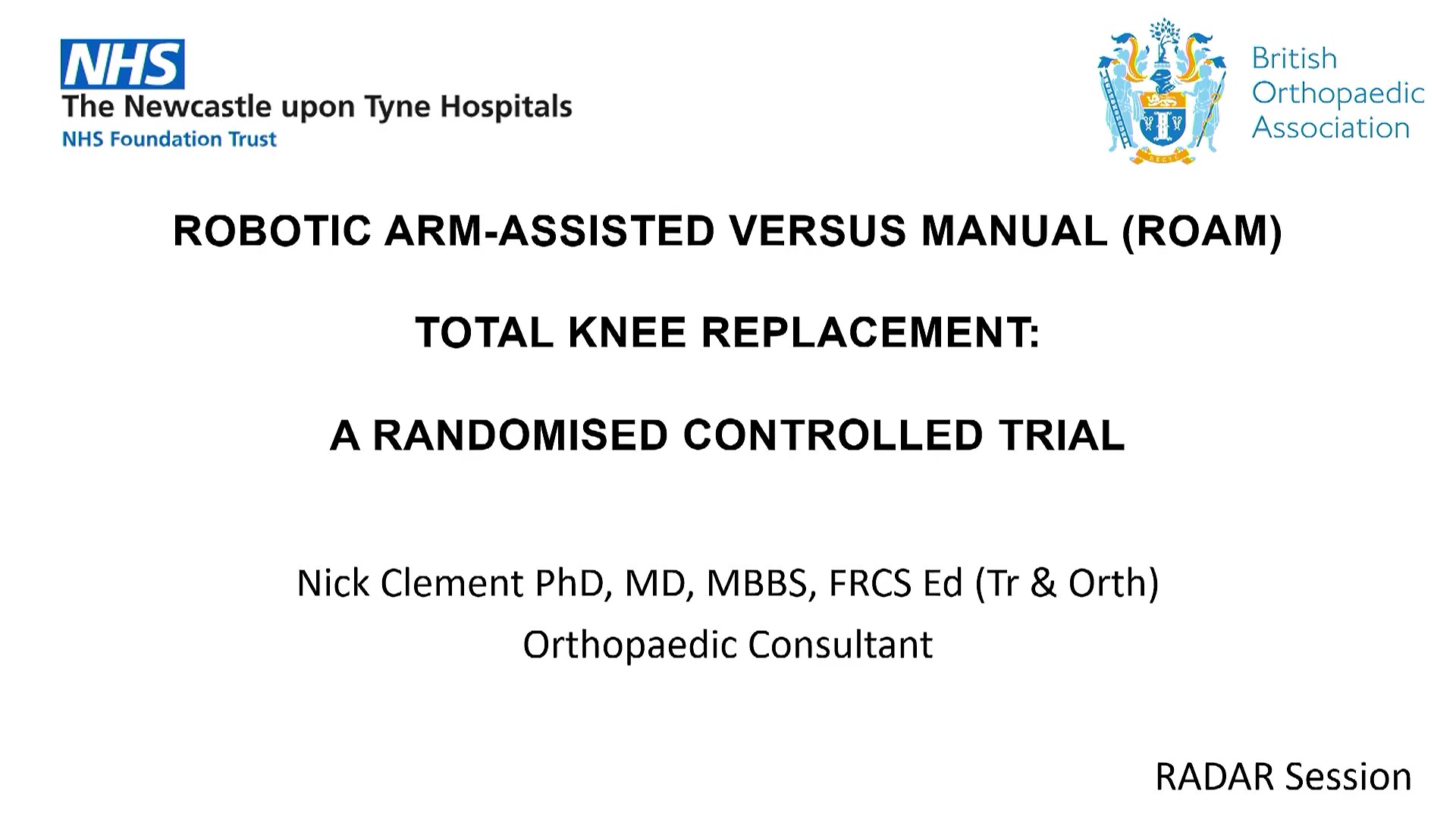 NHS
The Newcastle upon Tyne Hospitals
NHS Foundation Trust

British
Orthopaedic
Association

ROBOTIC ARM-ASSISTED VERSUS MANUAL (ROAM)

TOTAL KNEE REPLACEMENT:

A RANDOMISED CONTROLLED TRIAL

Nick Clement PhD, MD, MBBS, FRCS Ed (Tr & Orth)
Orthopaedic Consultant

RADAR Session